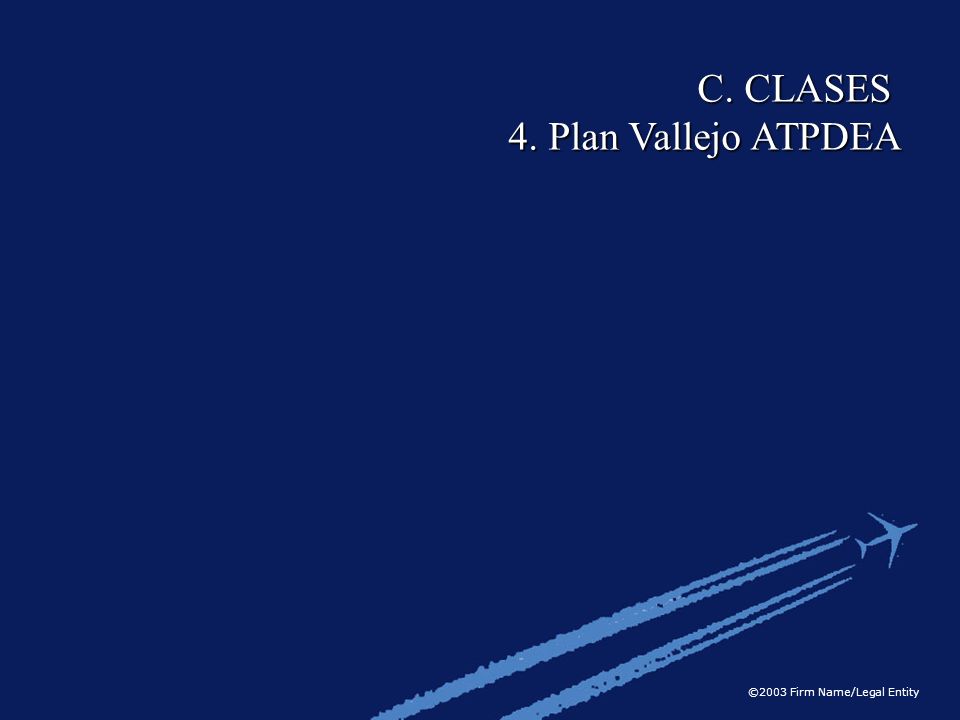 C. CLASES
4. Plan Vallejo ATPDEA

©2003 Firm Name/Legal Entity